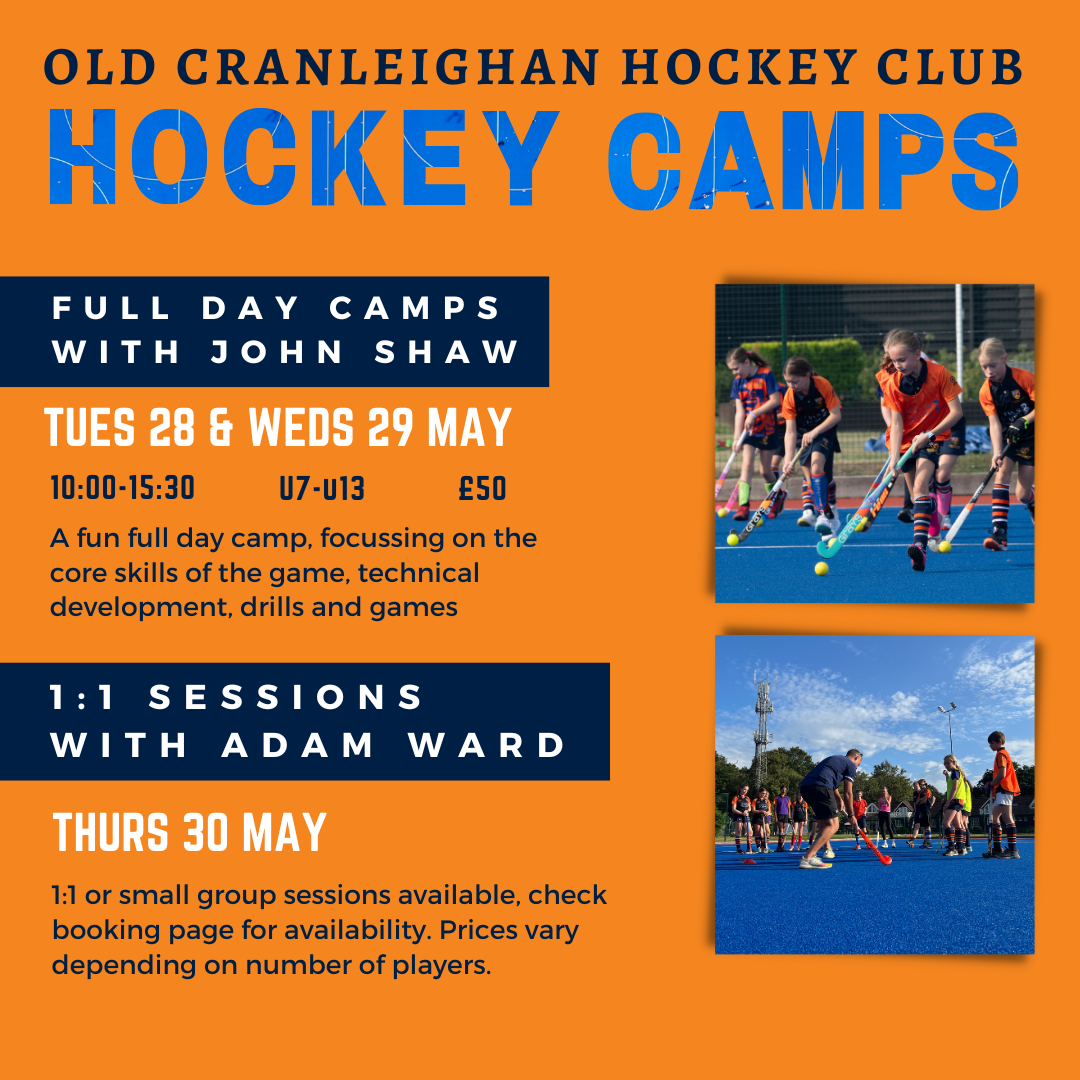 OLD CRANLEIGHAN HOCKEY CLUB
HOCKEY CAMPS

FULL DAY CAMPS WITH JOHN SHAW

TUES 28 & WEDS 29 MAY

10:00-15:30 U7-U13 £50

A fun full day camp, focussing on the core skills of the game, technical development, drills and games

1:1 SESSIONS WITH ADAM WARD

THURS 30 MAY

1:1 or small group sessions available, check booking page for availability. Prices vary depending on number of players.